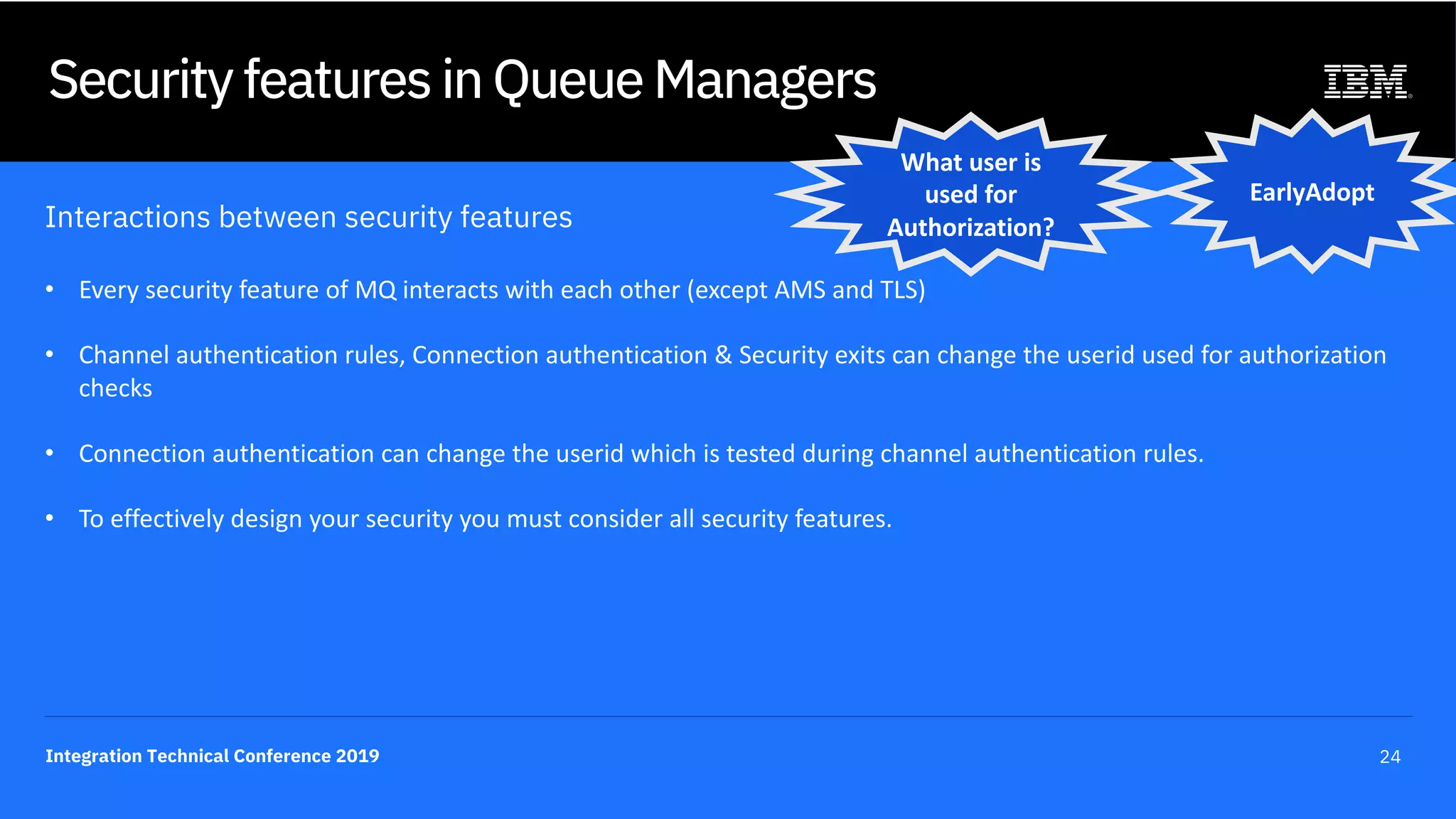 Security features in Queue Managers

IBM

What user is used for Authorization?

EarlyAdopt

Interactions between security features

• Every security feature of MQ interacts with each other (except AMS and TLS)

• Channel authentication rules, Connection authentication & Security exits can change the userid used for authorization checks

• Connection authentication can change the userid which is tested during channel authentication rules.

• To effectively design your security you must consider all security features.

Integration Technical Conference 2019

24